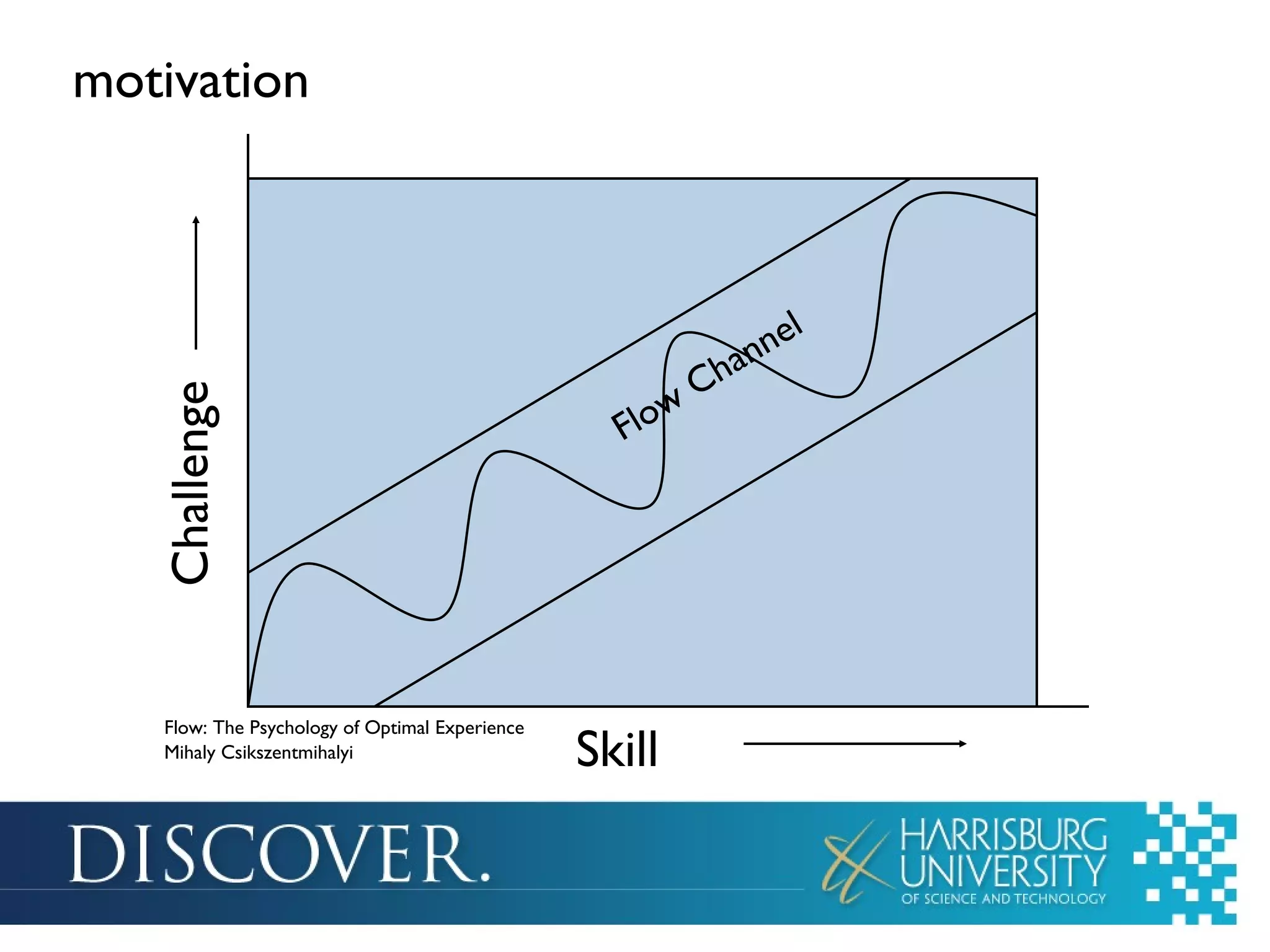 motivation

Challenge

Flow Channel

Flow: The Psychology of Optimal Experience
Mihaly Csikszentmihalyi

Skill

DISCOVER.

HARRISBURG
UNIVERSITY
OF SCIENCE AND TECHNOLOGY